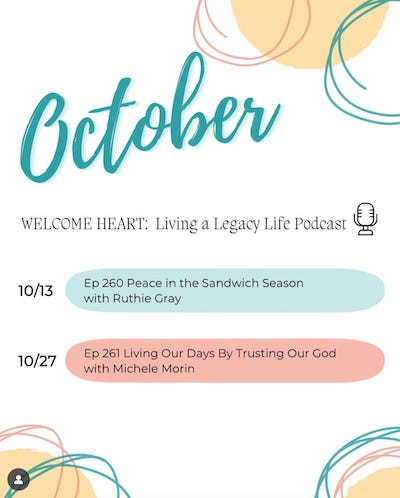 October

WELCOME HEART: Living a Legacy Life Podcast

10/13 Ep 260 Peace in the Sandwich Season with Ruthie Gray

10/27 Ep 261 Living Our Days By Trusting Our God with Michele Morin